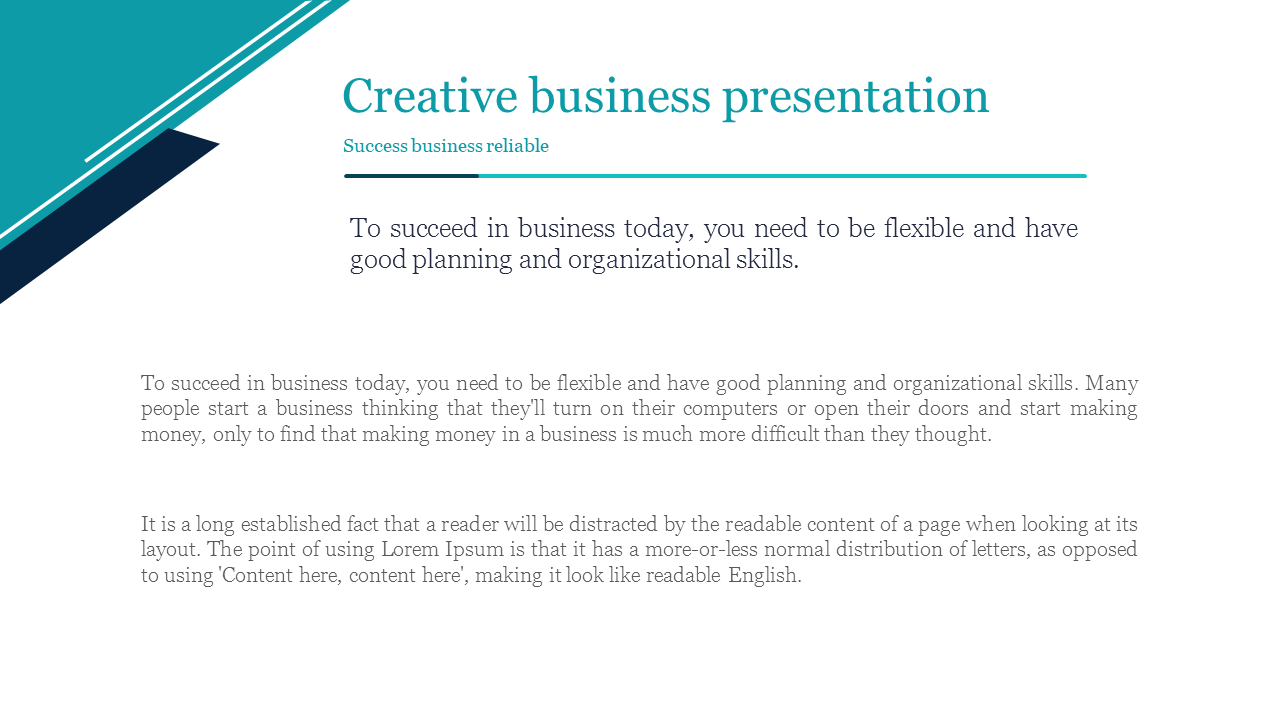 Creative business presentation

Success business reliable

To succeed in business today, you need to be flexible and have good planning and organizational skills.

To succeed in business today, you need to be flexible and have good planning and organizational skills. Many people start a business thinking that they'll turn on their computers or open their doors and start making money, only to find that making money in a business is much more difficult than they thought.

It is a long established fact that a reader will be distracted by the readable content of a page when looking at its layout. The point of using Lorem Ipsum is that it has a more-or-less normal distribution of letters, as opposed to using 'Content here, content here', making it look like readable English.